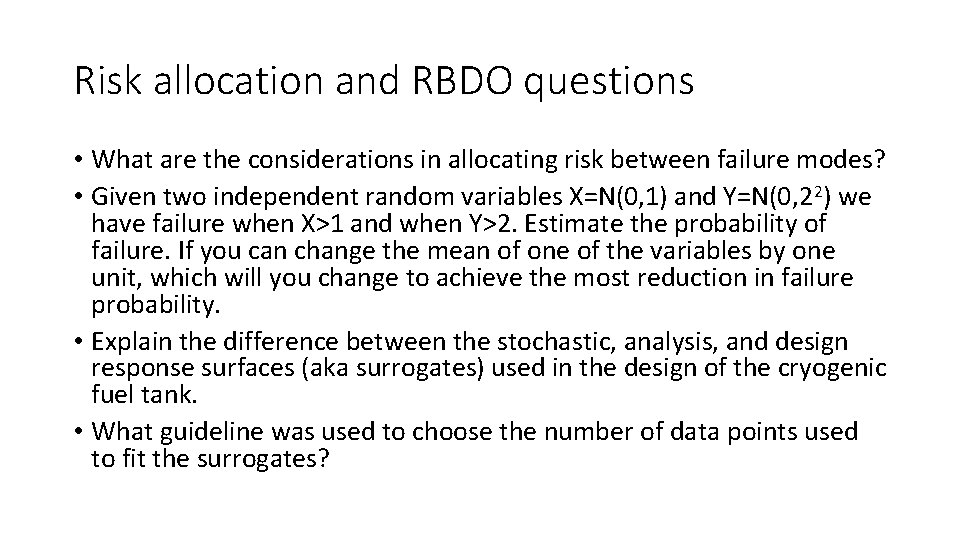 Risk allocation and RBDO questions

• What are the considerations in allocating risk between failure modes?
• Given two independent random variables X=N(0,1) and Y=N(0,$2^2$) we have failure when X>1 and when Y>2. Estimate the probability of failure. If you can change the mean of one of the variables by one unit, which will you change to achieve the most reduction in failure probability.
• Explain the difference between the stochastic, analysis, and design response surfaces (aka surrogates) used in the design of the cryogenic fuel tank.
• What guideline was used to choose the number of data points used to fit the surrogates?